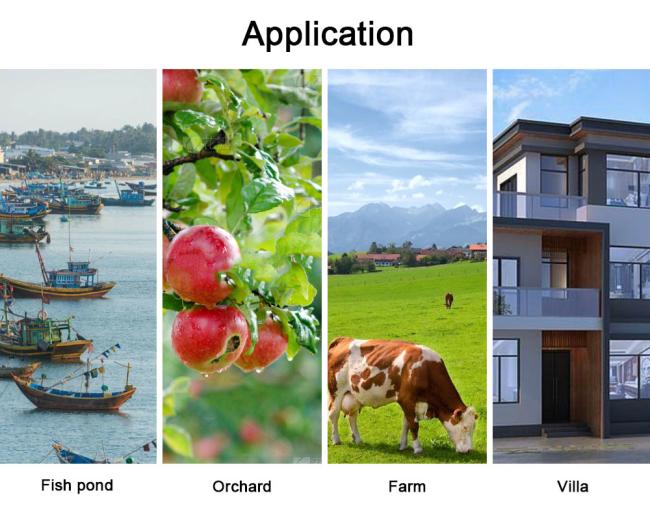 Application

Fish pond

Orchard

Farm

Villa